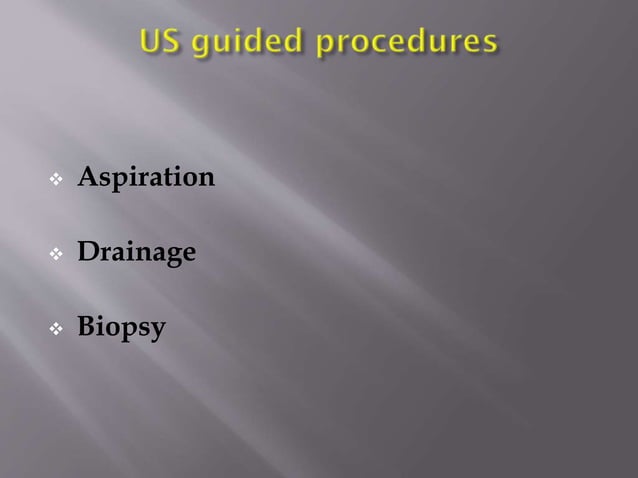 US guided procedures

❖ Aspiration

❖ Drainage

❖ Biopsy